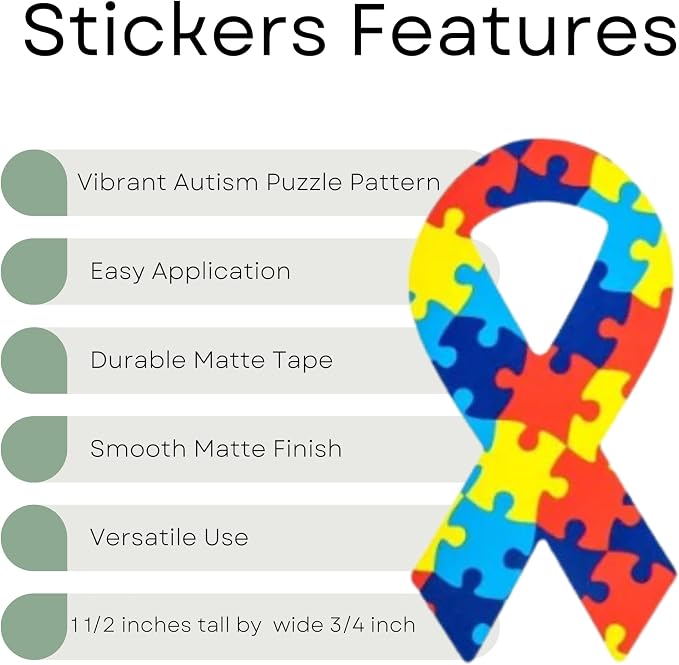 Stickers Features

Vibrant Autism Puzzle Pattern

Easy Application

Durable Matte Tape

Smooth Matte Finish

Versatile Use

1 1/2 inches tall by wide 3/4 inch